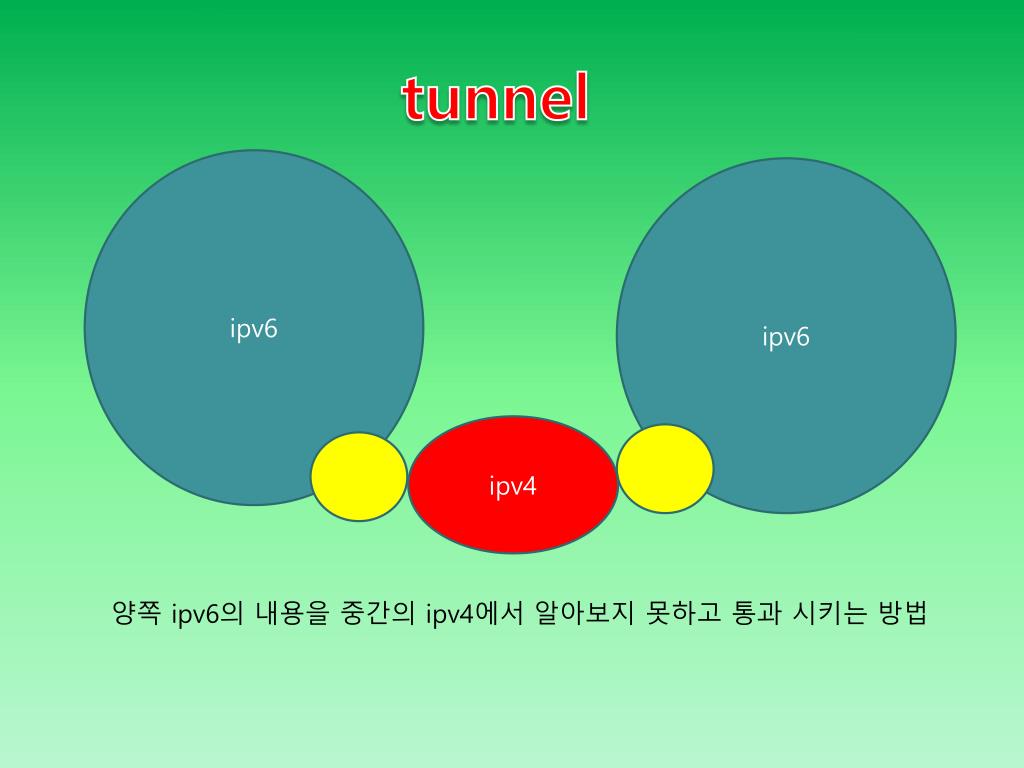 tunnel

ipv6

ipv6

ipv4

양쪽 ipv6의 내용을 중간의 ipv4에서 알아보지 못하고 통과 시키는 방법